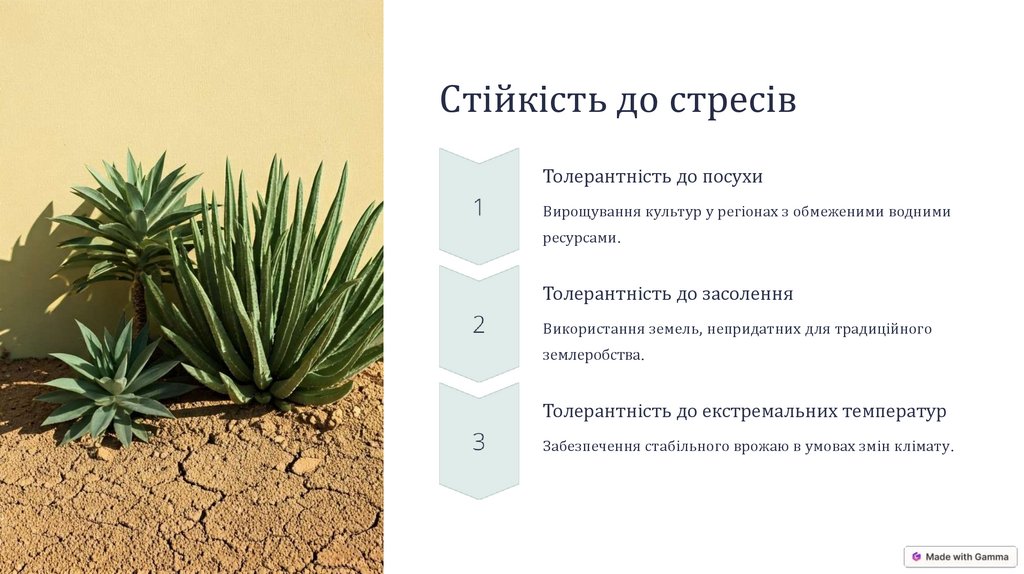 Стійкість до стресів

1

Толерантність до посухи

Вирощування культур у регіонах з обмеженими водними ресурсами.

2

Толерантність до засолення

Використання земель, непридатних для традиційного землеробства.

3

Толерантність до екстремальних температур

Забезпечення стабільного врожаю в умовах змін клімату.

Made with Gamma